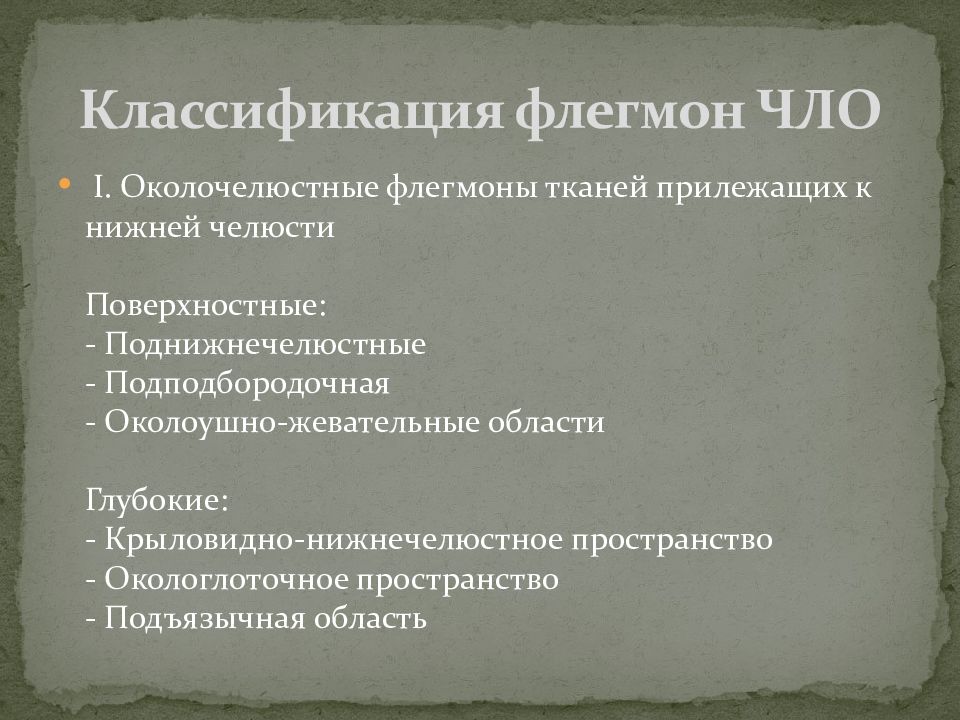 Классификация флегмон ЧЛО

I. Околочелюстные флегмоны тканей прилежащих к нижней челюсти

Поверхностные:
- Поднижнечелюстные
- Подподбородочная
- Околоушно-жевательные области

Глубокие:
- Крыловидно-нижнечелюстное пространство
- Окологлоточное пространство
- Подъязычная область